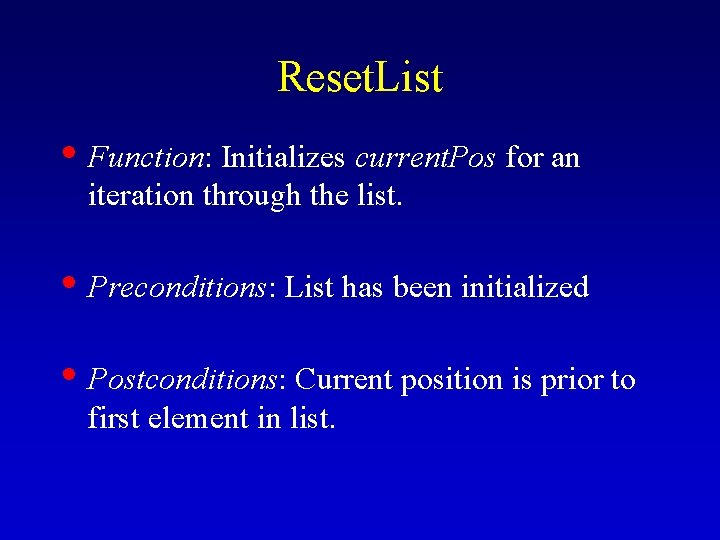 ResetList

• Function: Initializes currentPos for an iteration through the list.

• Preconditions: List has been initialized

• Postconditions: Current position is prior to first element in list.